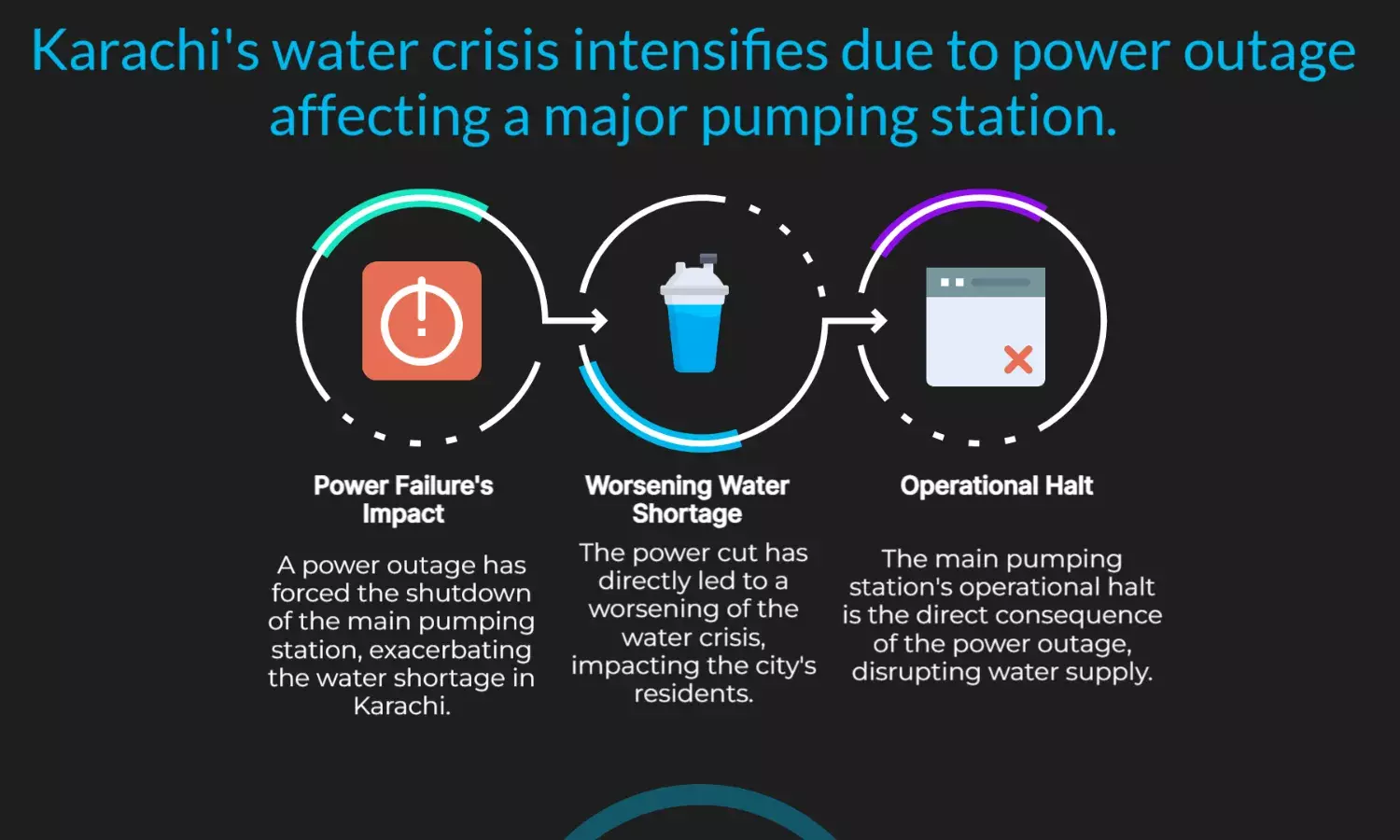 Karachi's water crisis intensifies due to power outage affecting a major pumping station.

Power Failure's Impact

A power outage has forced the shutdown of the main pumping station, exacerbating the water shortage in Karachi.

Worsening Water Shortage

The power cut has directly led to a worsening of the water crisis, impacting the city's residents.

Operational Halt

The main pumping station's operational halt is the direct consequence of the power outage, disrupting water supply.